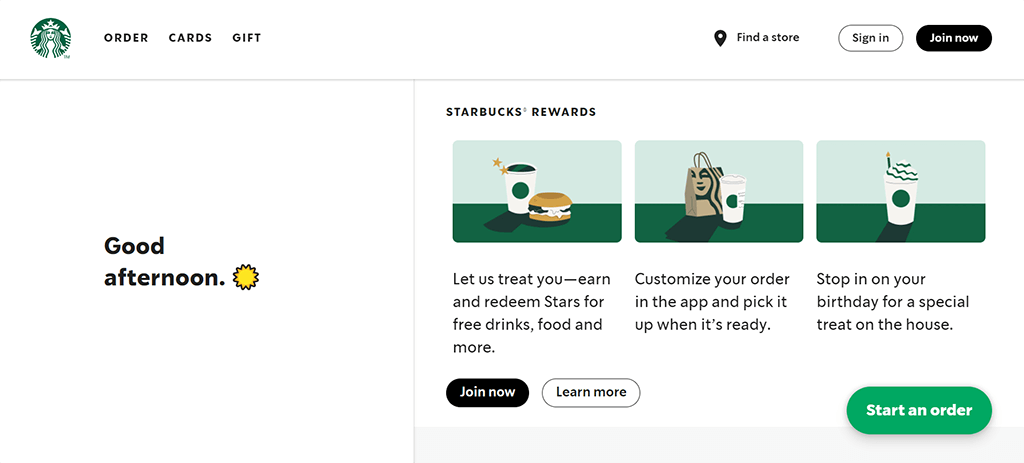 ORDER CARDS GIFT

Find a store

Sign in

Join now

Good afternoon.

STARBUCKS® REWARDS

Let us treat you—earn and redeem Stars for free drinks, food and more.

Customize your order in the app and pick it up when it's ready.

Stop in on your birthday for a special treat on the house.

Join now

Learn more

Start an order